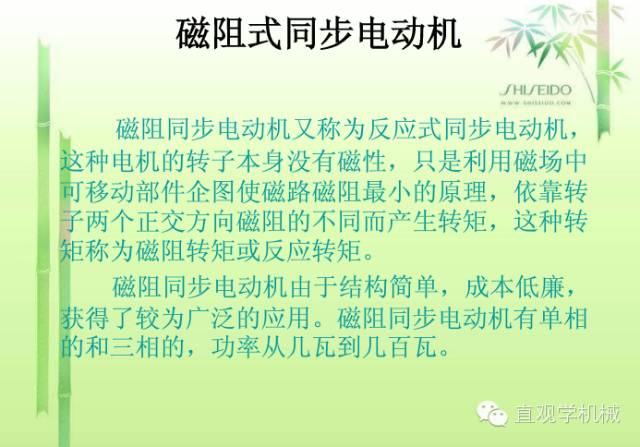 磁阻式同步电动机

SHISEIDO
WWW.SHISEIDO.COM

磁阻同步电动机又称为反应式同步电动机，这种电机的转子本身没有磁性，只是利用磁场中可移动部件企图使磁路磁阻最小的原理，依靠转子两个正交方向磁阻的不同而产生转矩，这种转矩称为磁阻转矩或反应转矩。

磁阻同步电动机由于结构简单，成本低廉，获得了较为广泛的应用。磁阻同步电动机有单相的和三相的，功率从几瓦到几百瓦。

直观学机械